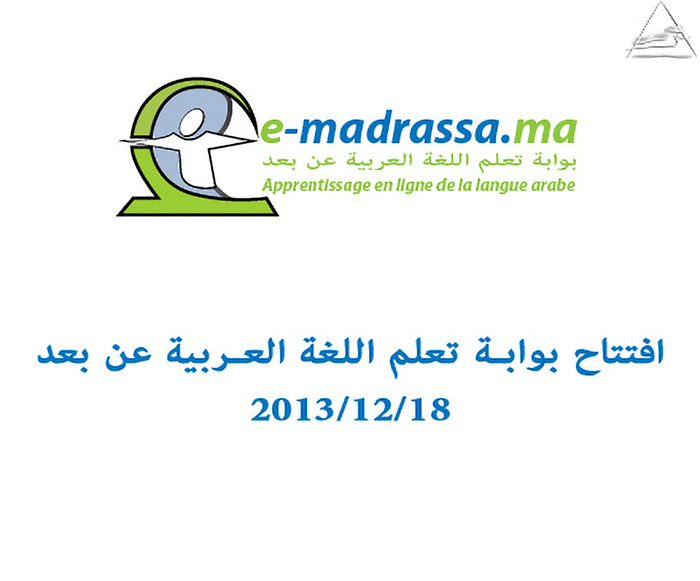 e-madrassa.ma
بوابة تعلم اللغة العربية عن بعد
Apprentissage en ligne de la langue arabe

افتتاح بوابة تعلم اللغة العربية عن بعد
2013/12/18